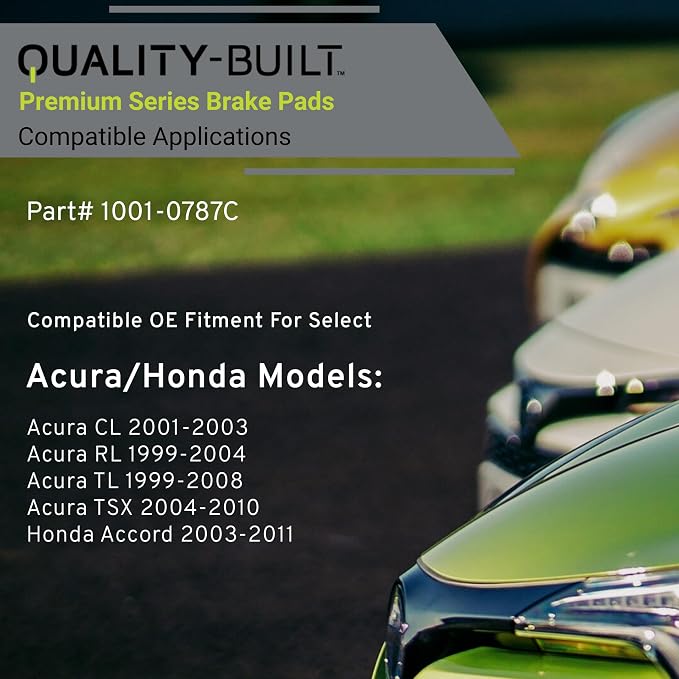 QUALITY-BUILT™
Premium Series Brake Pads
Compatible Applications

Part# 1001-0787C

Compatible OE Fitment For Select

Acura/Honda Models:

Acura CL 2001-2003
Acura RL 1999-2004
Acura TL 1999-2008
Acura TSX 2004-2010
Honda Accord 2003-2011